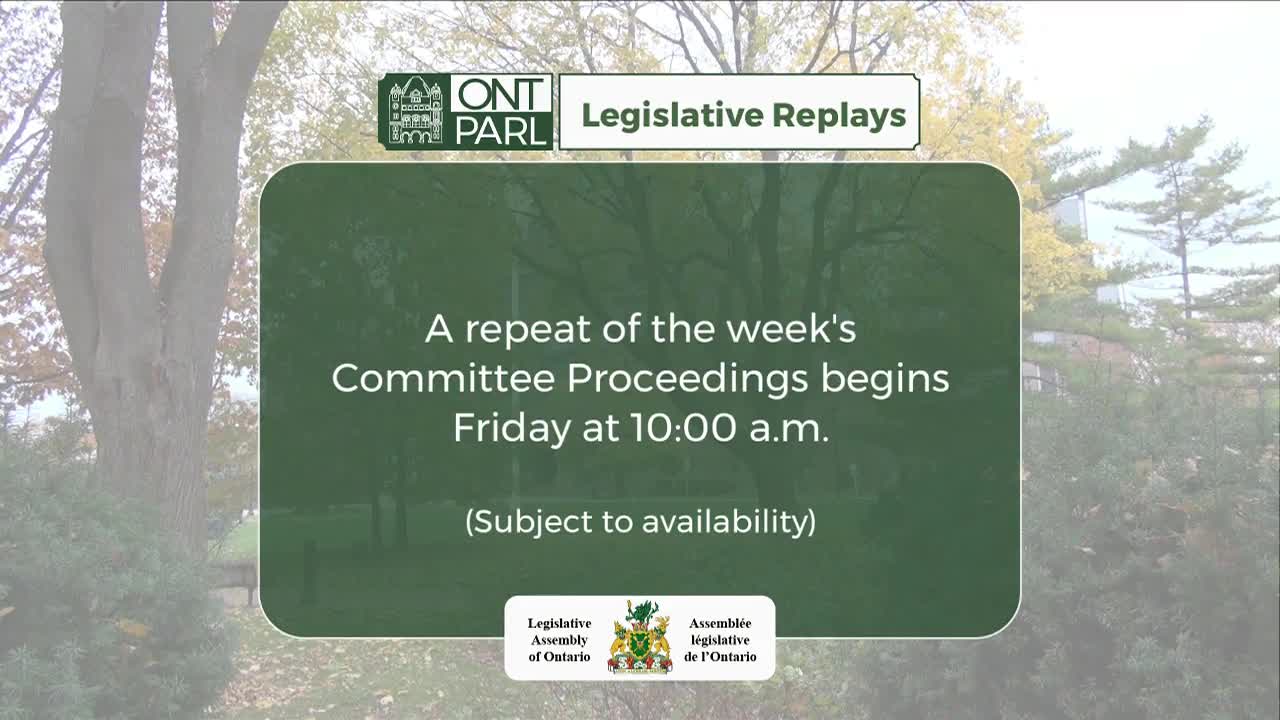 ONT PARL

Legislative Replays

A repeat of the week's Committee Proceedings begins Friday at 10:00 a.m.

(Subject to availability)

Legislative Assembly of Ontario

Assemblée législative de l'Ontario